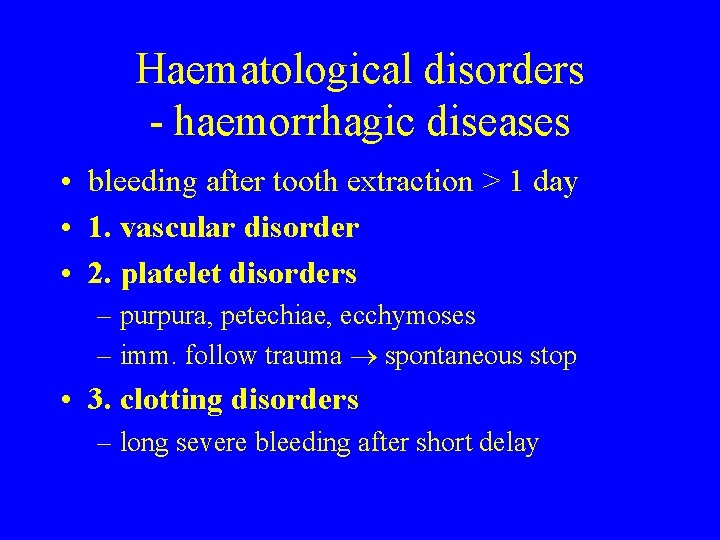 Haematological disorders
- haemorrhagic diseases

• bleeding after tooth extraction > 1 day
• 1. vascular disorder
• 2. platelet disorders
– purpura, petechiae, ecchymoses
– imm. follow trauma $\rightarrow$ spontaneous stop
• 3. clotting disorders
– long severe bleeding after short delay